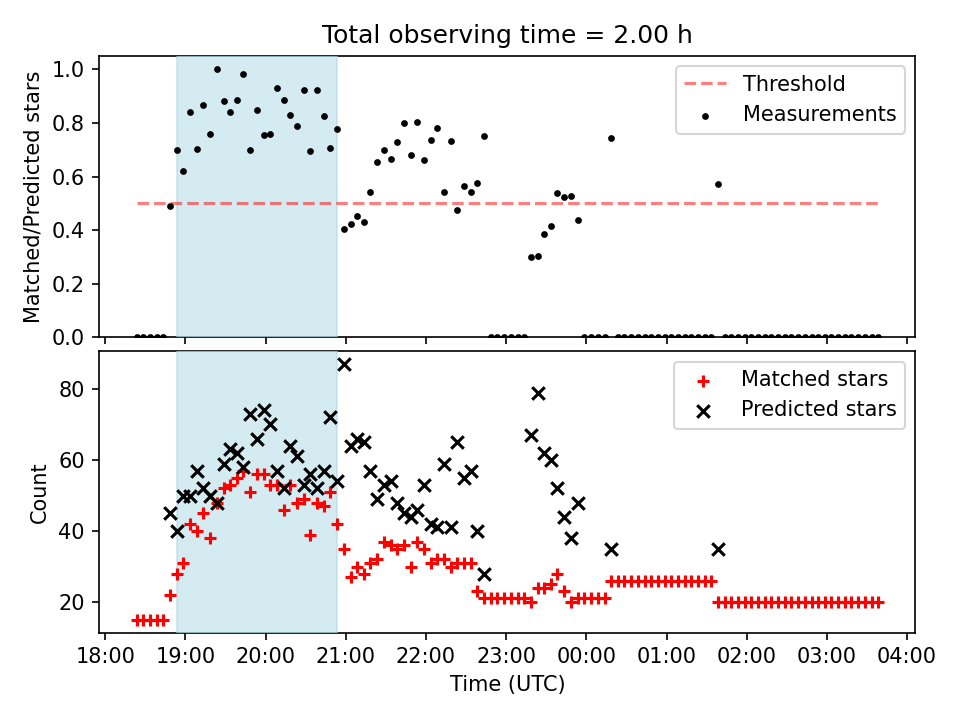 Total observing time = 2.00 h

Matched/Predicted stars

1.0
0.8
0.6
0.4
0.2
0.0

Threshold
Measurements

Count

80
60
40
20

Matched stars
Predicted stars

18:00 19:00 20:00 21:00 22:00 23:00 00:00 01:00 02:00 03:00 04:00

Time (UTC)